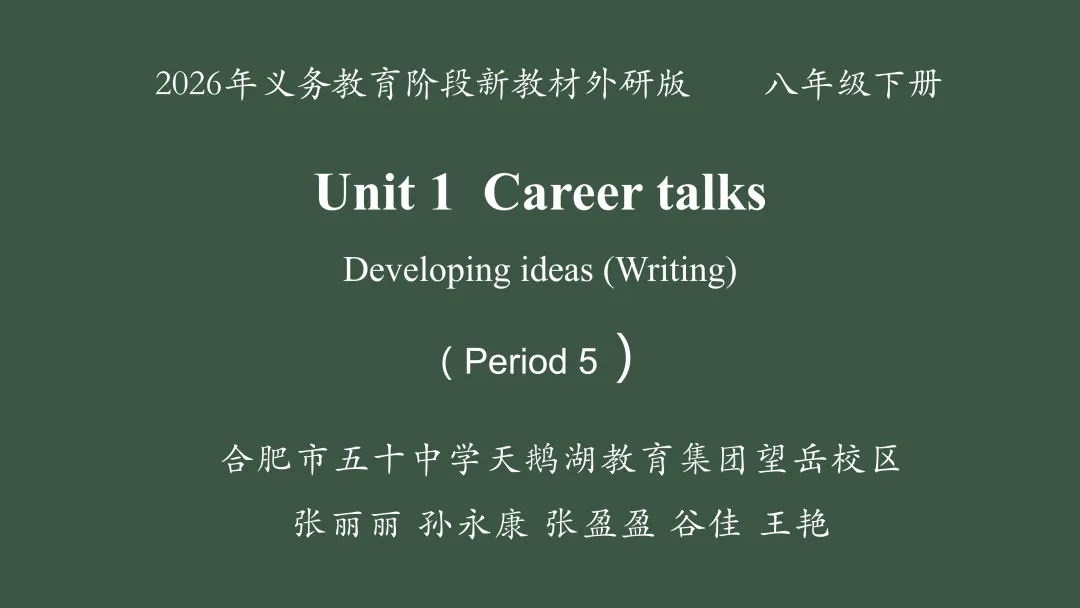 2026年义务教育阶段新教材外研版　八年级下册

Unit 1 Career talks

Developing ideas (Writing)

( Period 5 )

合肥市五十中学天鹅湖教育集团望岳校区

张丽丽 孙永康 张盈盈 谷佳 王艳